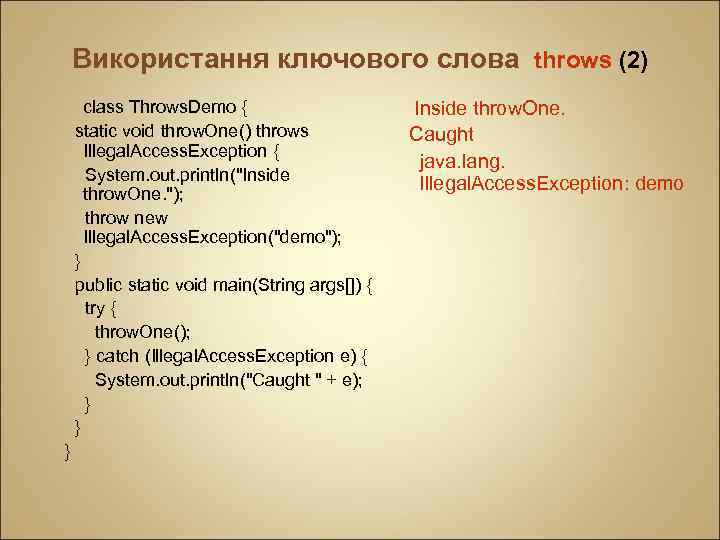 Використання ключового слова throws (2)

class ThrowsDemo {
static void throwOne() throws IllegalAccessException {
System.out.println("Inside throwOne.");
throw new IllegalAccessException("demo");
}
public static void main(String args[]) {
try {
throwOne();
} catch (IllegalAccessException e) {
System.out.println("Caught " + e);
}
}
}

Inside throwOne.
Caught
java.lang.
IllegalAccessException: demo